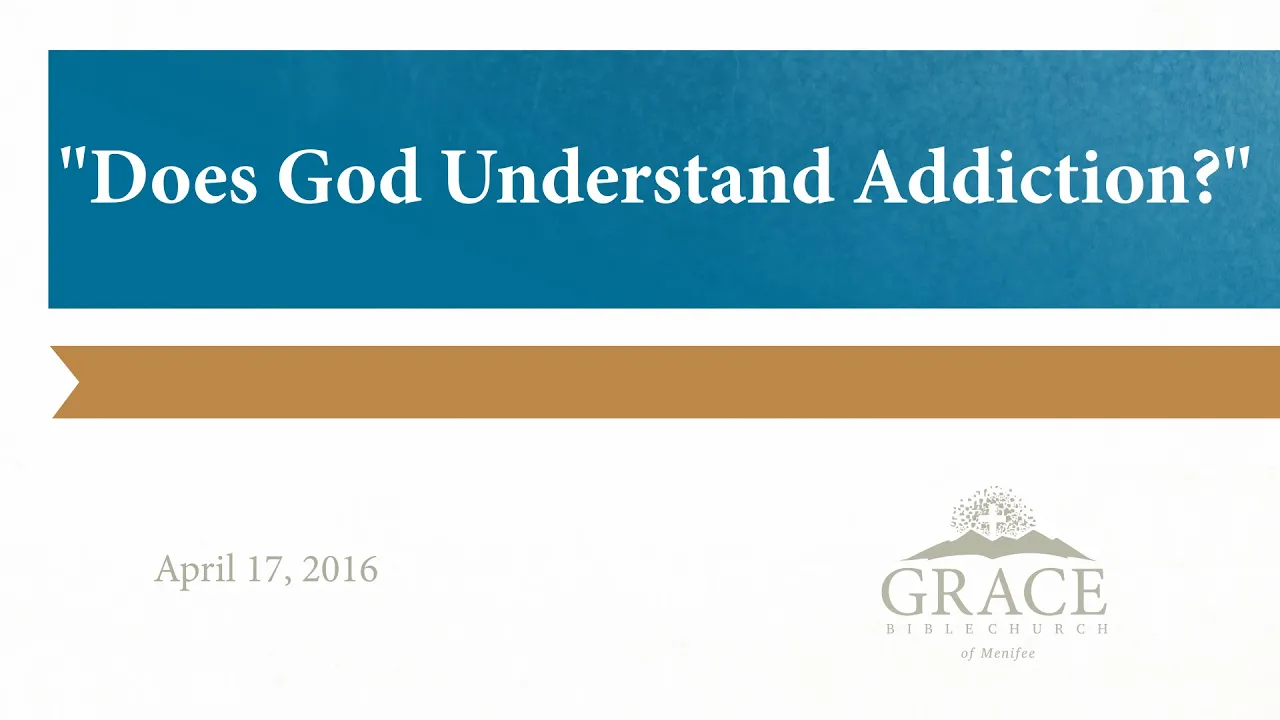 "Does God Understand Addiction?"

April 17, 2016

GRACE
BIBLE CHURCH
of Menifee